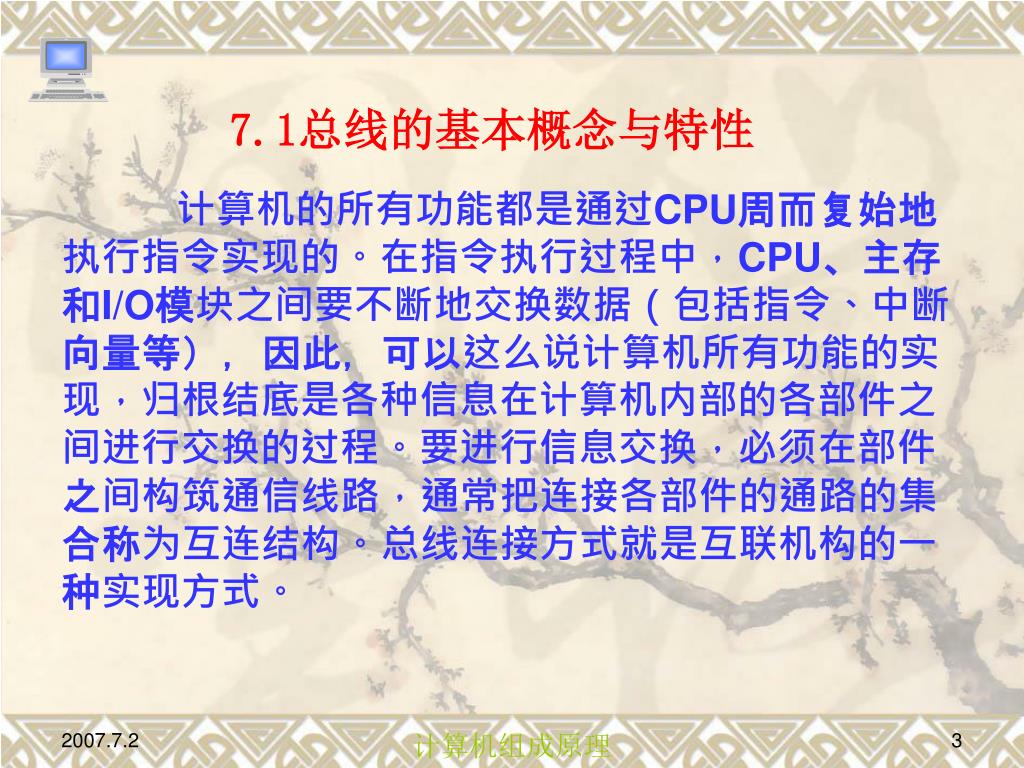 7.1总线的基本概念与特性

计算机的所有功能都是通过CPU周而复始地执行指令实现的。在指令执行过程中，CPU、主存和I/O模块之间要不断地交换数据（包括指令、中断向量等），因此，可以这么说计算机所有功能的实现，归根结底是各种信息在计算机内部的各部件之间进行交换的过程。要进行信息交换，必须在部件之间构筑通信线路，通常把连接各部件的通路的集合称为互连结构。总线连接方式就是互联机构的一种实现方式。

2007.7.2

计算机组成原理

3